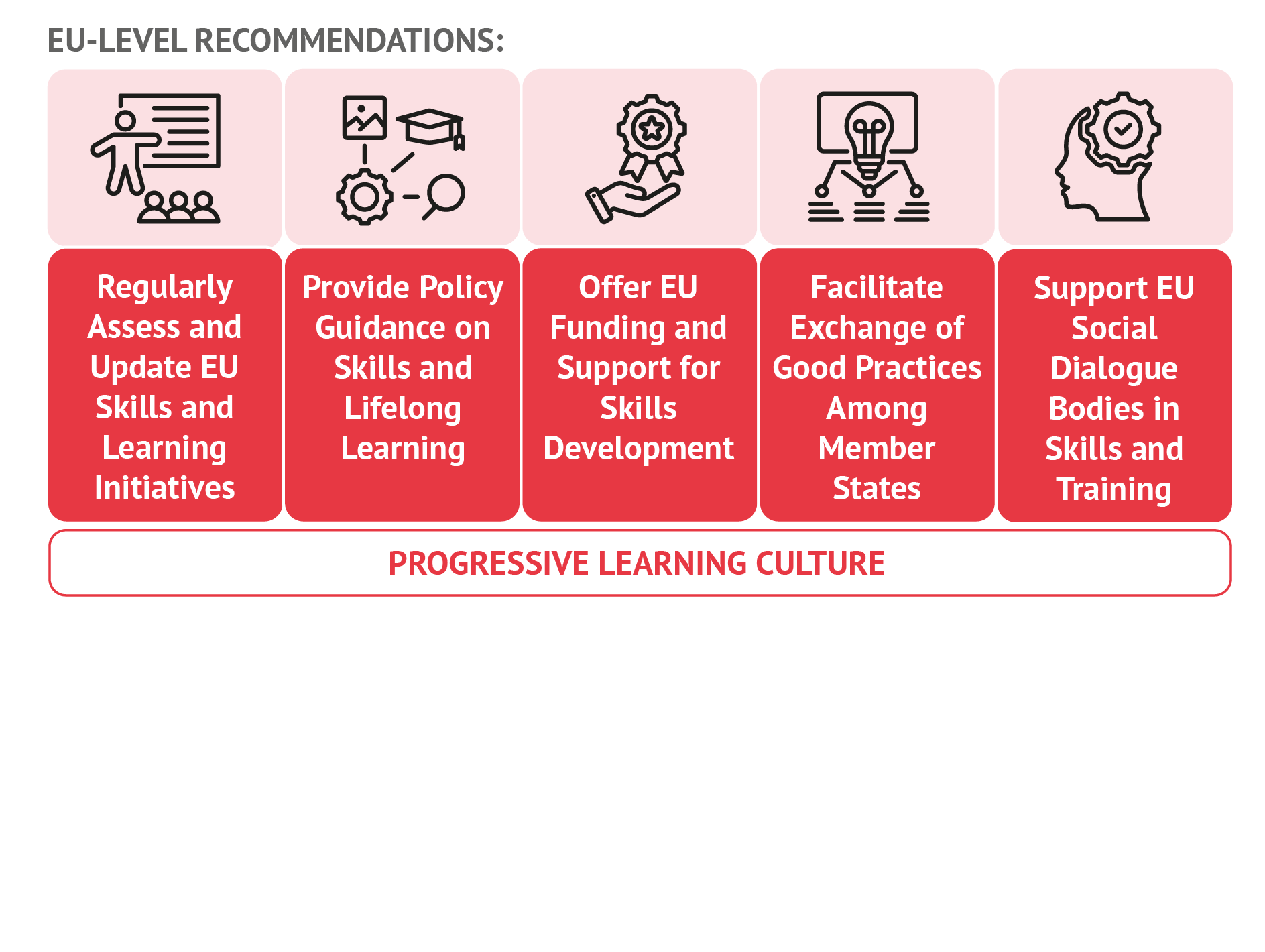 EU-LEVEL RECOMMENDATIONS:

Regularly Assess and Update EU Skills and Learning Initiatives

Provide Policy Guidance on Skills and Lifelong Learning

Offer EU Funding and Support for Skills Development

Facilitate Exchange of Good Practices Among Member States

Support EU Social Dialogue Bodies in Skills and Training

PROGRESSIVE LEARNING CULTURE